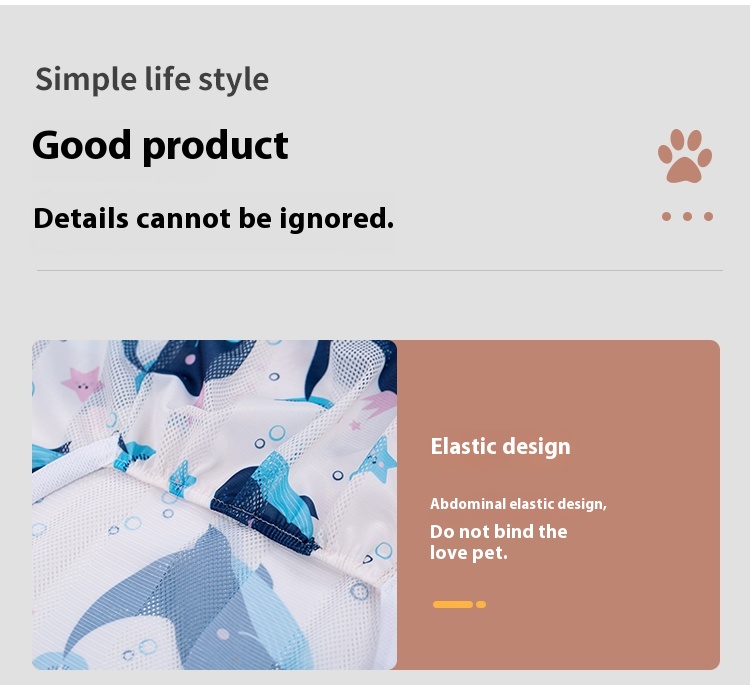 Simple life style

Good product

Details cannot be ignored.

Elastic design

Abdominal elastic design,

Do not bind the love pet.